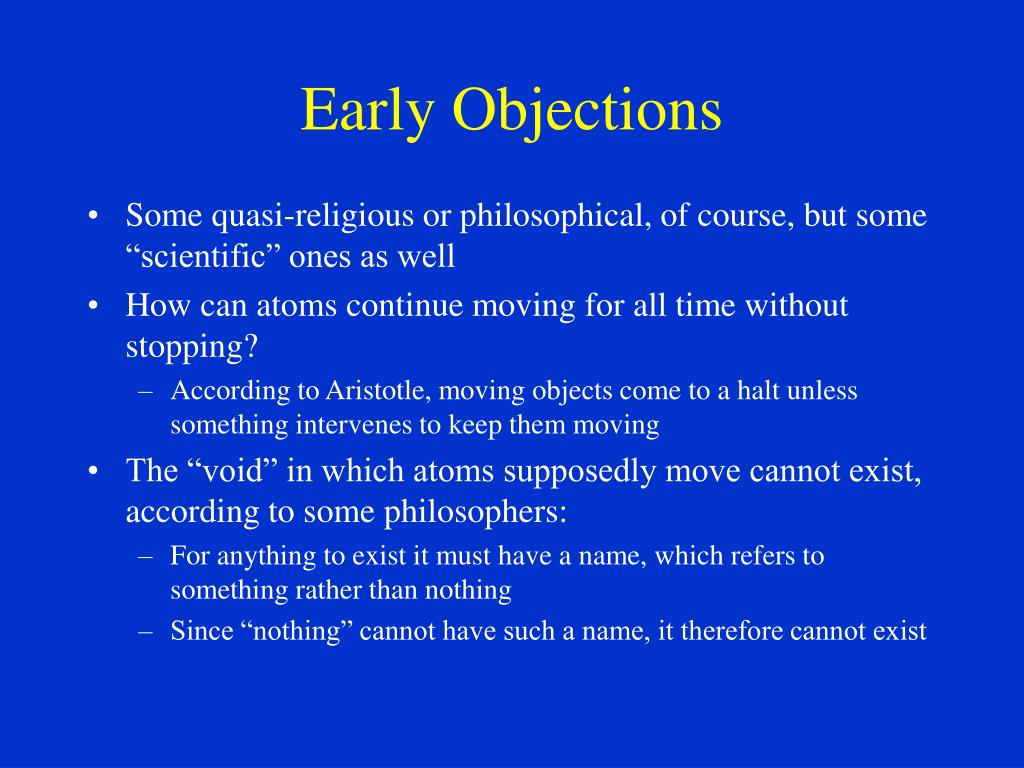 Early Objections

• Some quasi-religious or philosophical, of course, but some “scientific” ones as well
• How can atoms continue moving for all time without stopping?
– According to Aristotle, moving objects come to a halt unless something intervenes to keep them moving
• The “void” in which atoms supposedly move cannot exist, according to some philosophers:
– For anything to exist it must have a name, which refers to something rather than nothing
– Since “nothing” cannot have such a name, it therefore cannot exist